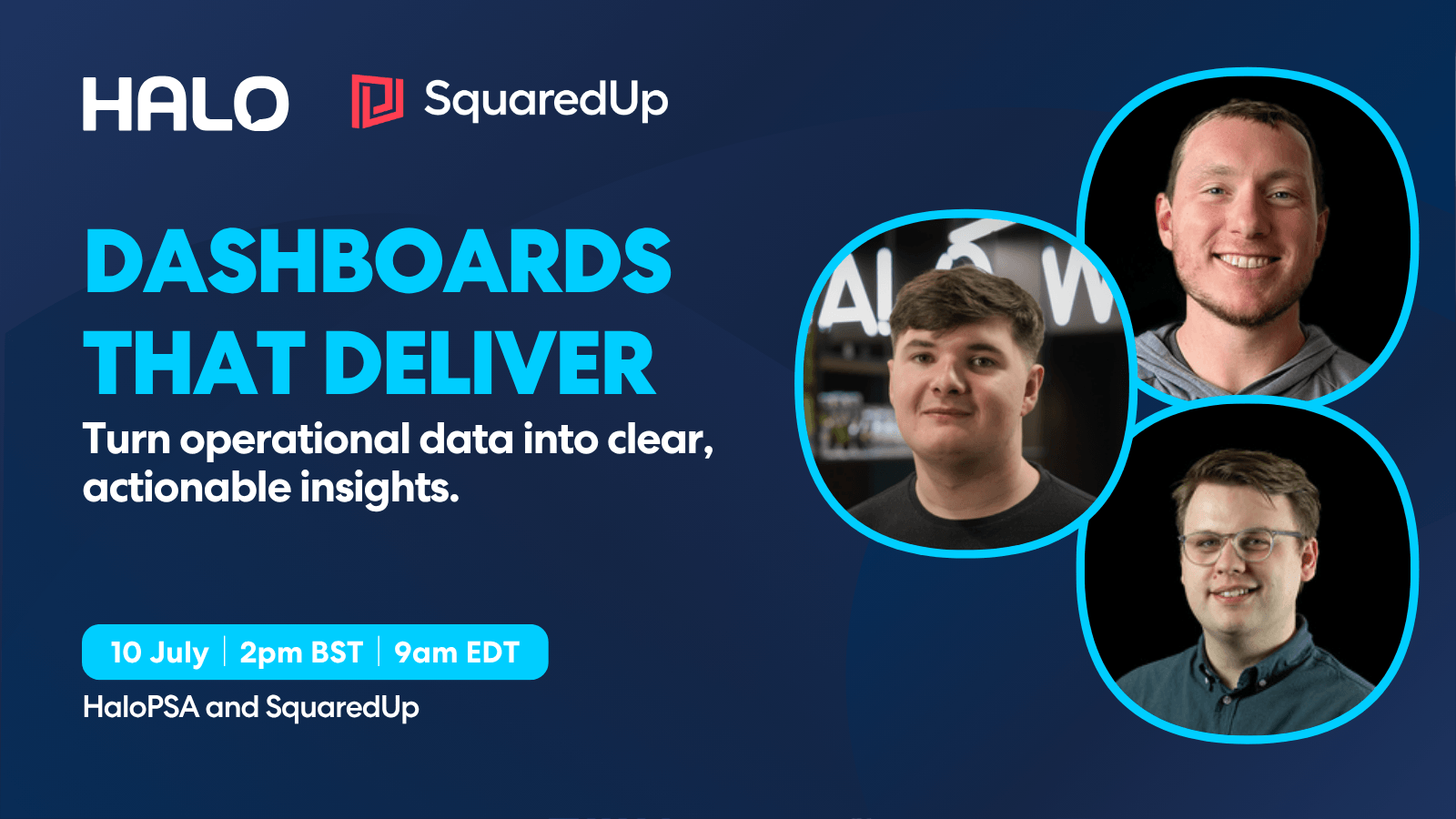 HALO

SquaredUp

DASHBOARDS THAT DELIVER

Turn operational data into clear, actionable insights.

10 July | 2pm BST | 9am EDT

HaloPSA and SquaredUp